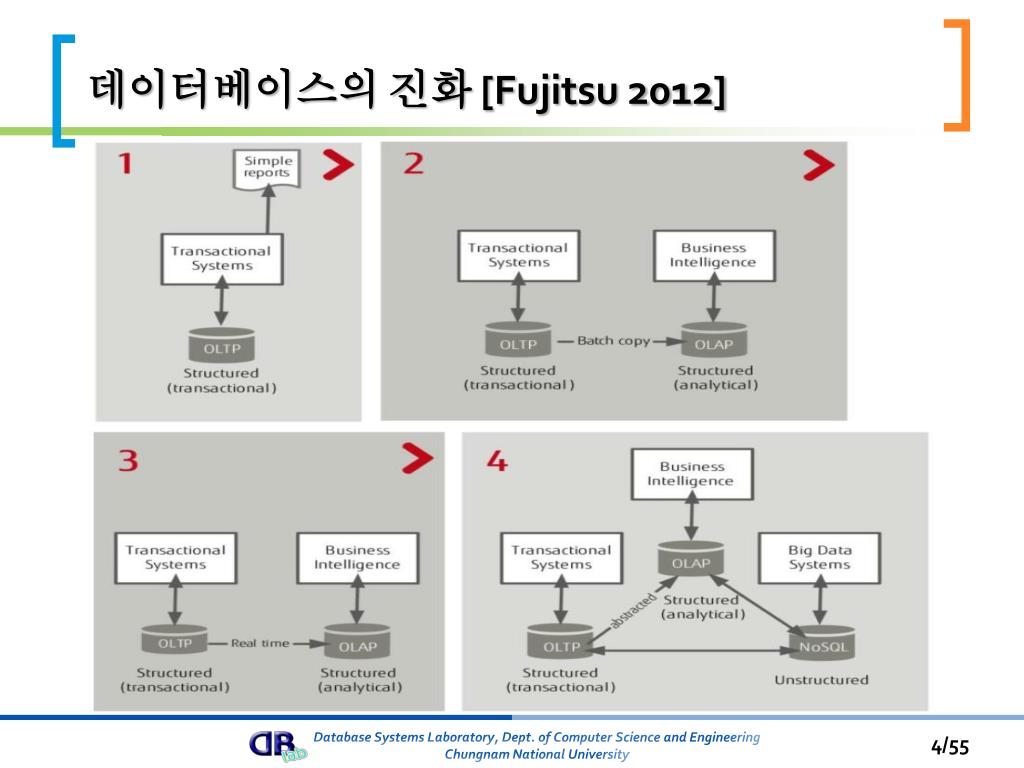 데이터베이스의 진화 [Fujitsu 2012]

1

Simple reports

Transactional Systems

OLTP

Structured (transactional)

2

Transactional Systems

Business Intelligence

OLTP

Batch copy

OLAP

Structured (transactional)

Structured (analytical)

3

Transactional Systems

Business Intelligence

OLTP

Real time

OLAP

Structured (transactional)

Structured (analytical)

4

Business Intelligence

Transactional Systems

OLAP

Big Data Systems

abstracted

Structured (analytical)

OLTP

NoSQL

Structured (transactional)

Unstructured

DB lab

Database Systems Laboratory, Dept. of Computer Science and Engineering
Chungnam National University

4/55